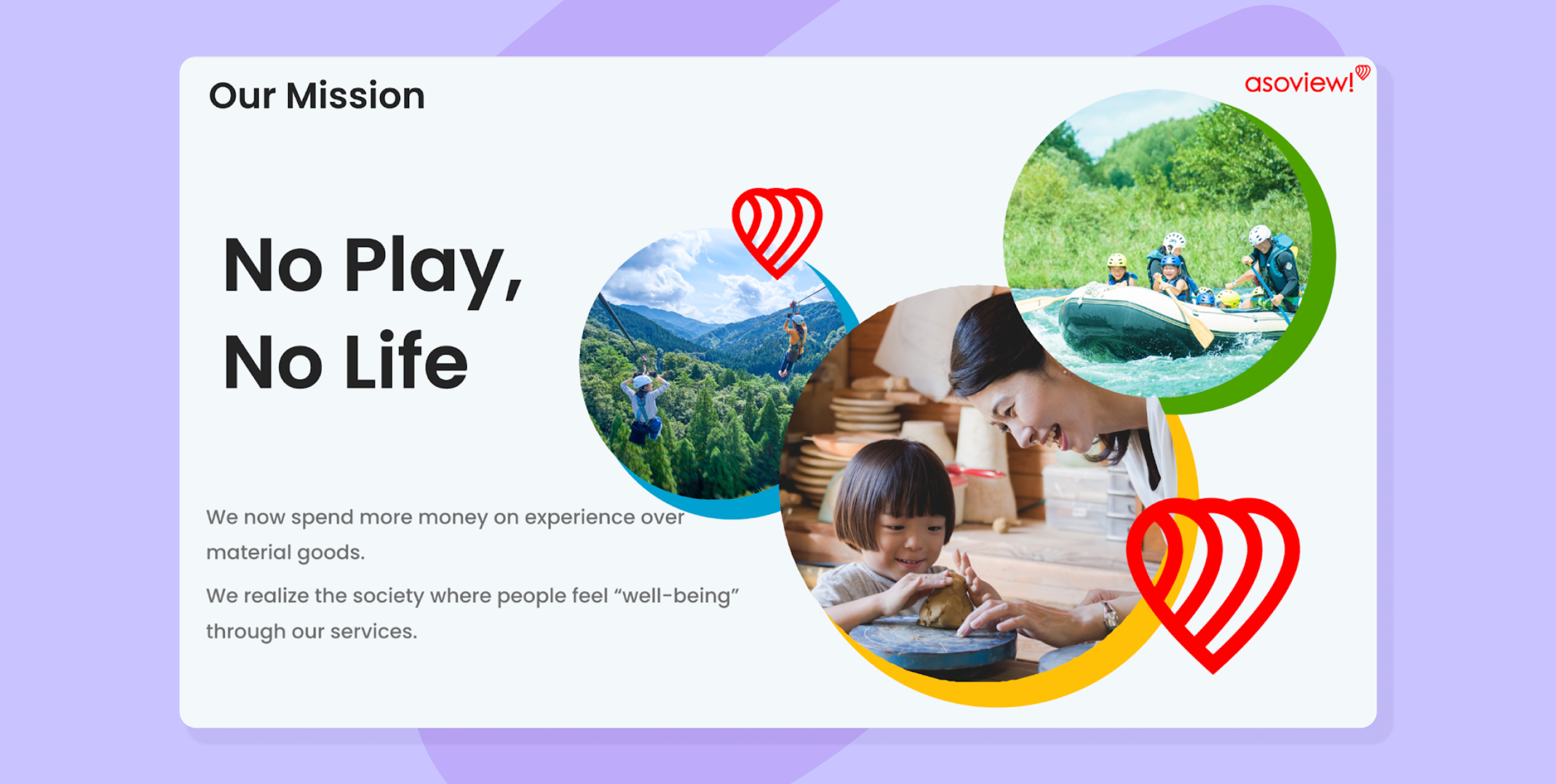 Our Mission

asoview!

No Play,
No Life

We now spend more money on experience over material goods.

We realize the society where people feel “well-being” through our services.